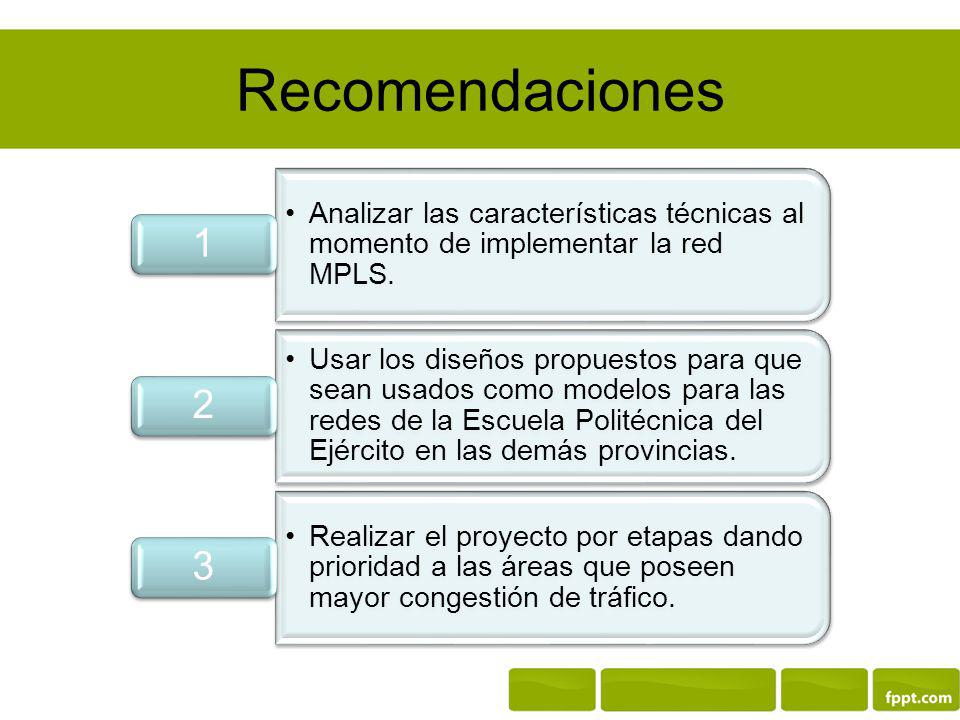 Recomendaciones

1

• Analizar las características técnicas al momento de implementar la red MPLS.

2

• Usar los diseños propuestos para que sean usados como modelos para las redes de la Escuela Politécnica del Ejército en las demás provincias.

3

• Realizar el proyecto por etapas dando prioridad a las áreas que poseen mayor congestión de tráfico.

fppt.com